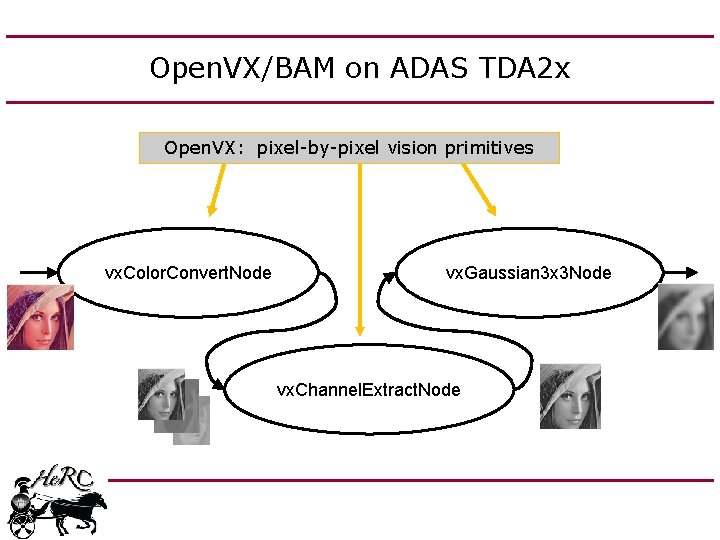 OpenVX/BAM on ADAS TDA2x

OpenVX: pixel-by-pixel vision primitives

vxColorConvertNode

vxGaussian3x3Node

vxChannelExtractNode

HeRC